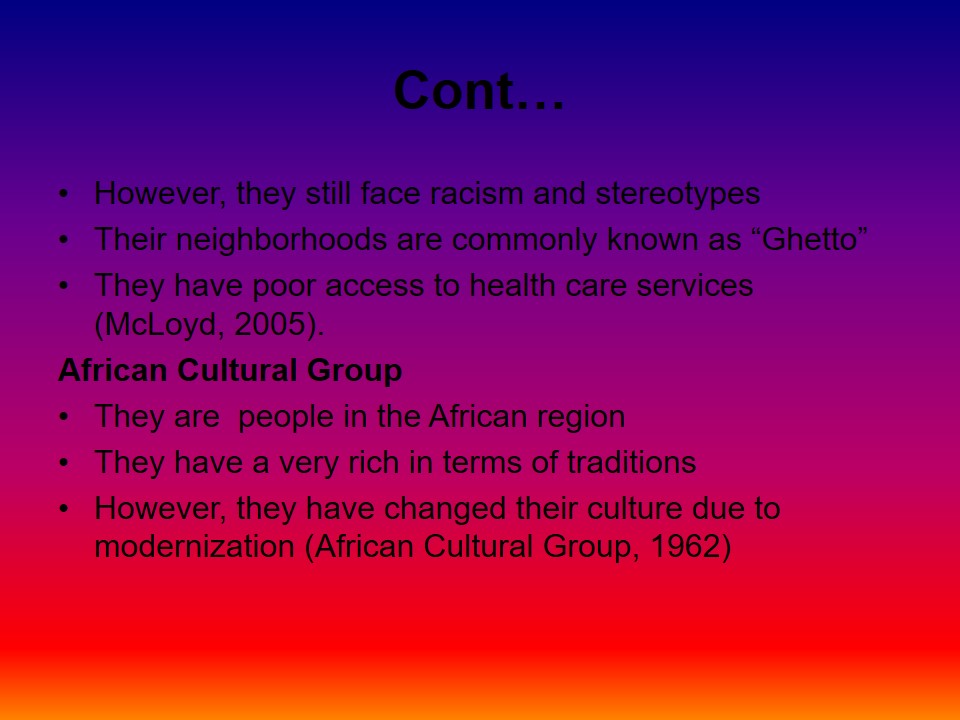 Cont…

• However, they still face racism and stereotypes
• Their neighborhoods are commonly known as “Ghetto”
• They have poor access to health care services (McLoyd, 2005).

African Cultural Group
• They are  people in the African region
• They have a very rich in terms of traditions
• However, they have changed their culture due to modernization (African Cultural Group, 1962)